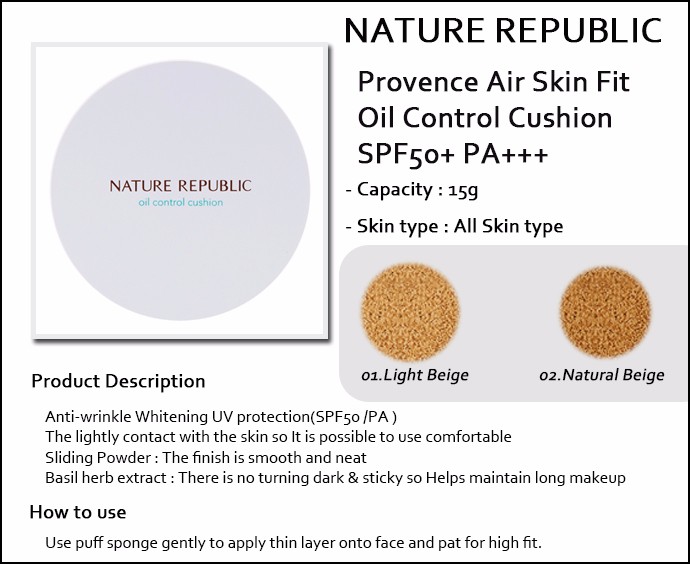 NATURE REPUBLIC

NATURE REPUBLIC
oil control cushion

Provence Air Skin Fit Oil Control Cushion SPF50+ PA+++

- Capacity : 15g

- Skin type : All Skin type

01.Light Beige

02.Natural Beige

Product Description

Anti-wrinkle Whitening UV protection(SPF50 /PA )
The lightly contact with the skin so It is possible to use comfortable
Sliding Powder : The finish is smooth and neat
Basil herb extract : There is no turning dark & sticky so Helps maintain long makeup

How to use

Use puff sponge gently to apply thin layer onto face and pat for high fit.